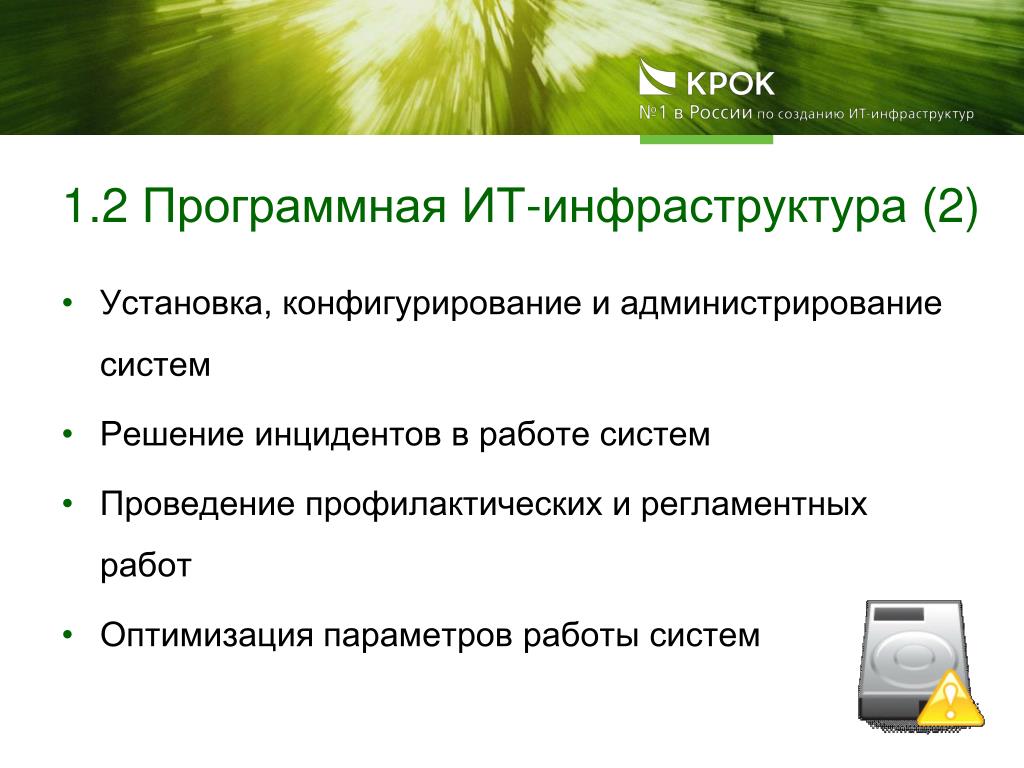 КРОК
№1 в России по созданию ИТ-инфраструктур

1.2 Программная ИТ-инфраструктура (2)

• Установка, конфигурирование и администрирование систем

• Решение инцидентов в работе систем

• Проведение профилактических и регламентных работ

• Оптимизация параметров работы систем